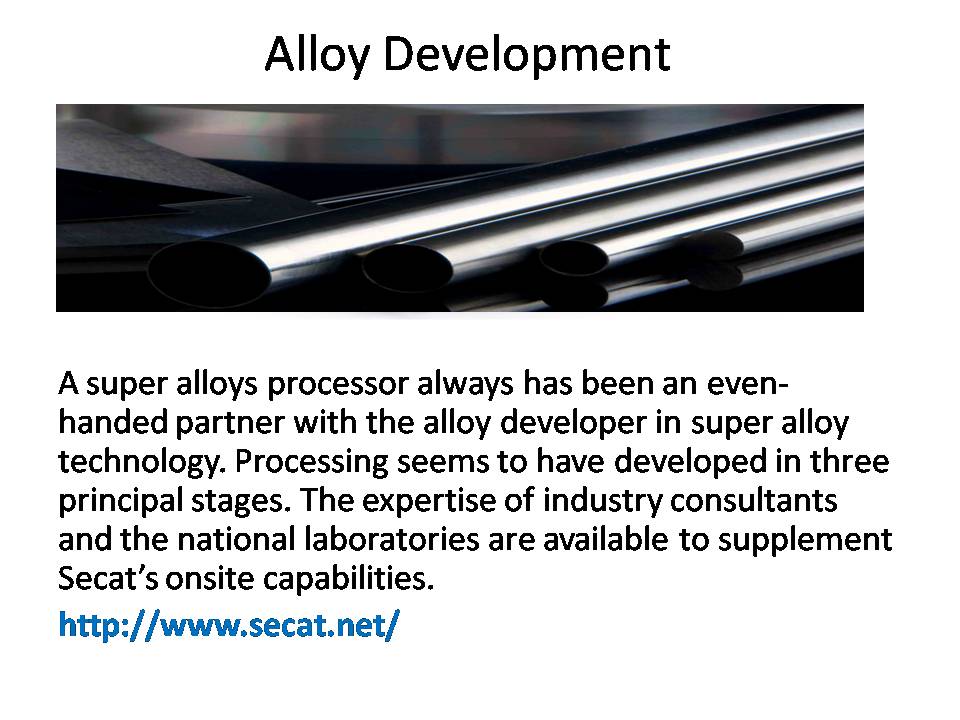 Alloy Development

A super alloys processor always has been an even-handed partner with the alloy developer in super alloy technology. Processing seems to have developed in three principal stages. The expertise of industry consultants and the national laboratories are available to supplement Secat's onsite capabilities.

http://www.secat.net/